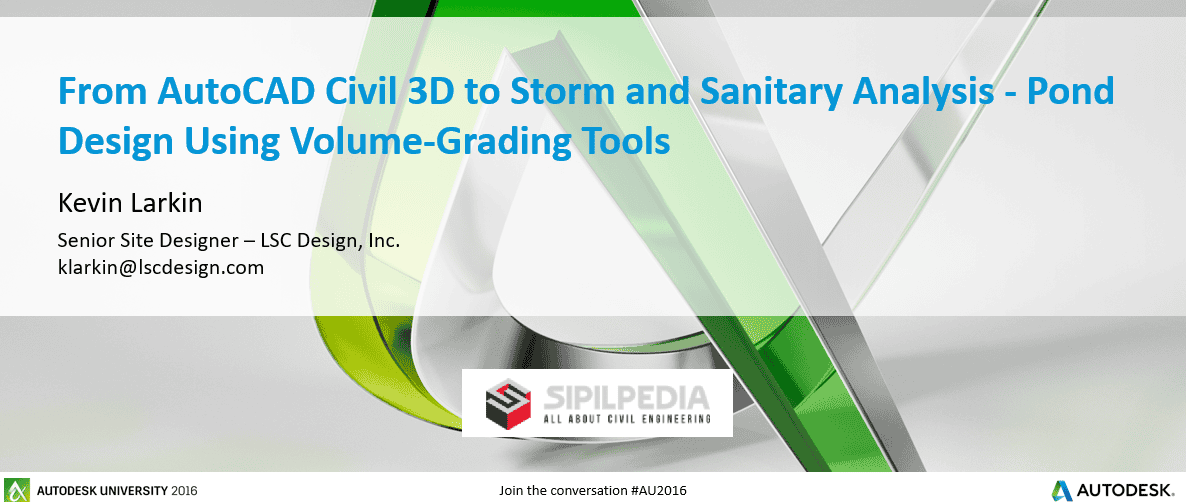 From AutoCAD Civil 3D to Storm and Sanitary Analysis - Pond Design Using Volume-Grading Tools

Kevin Larkin

Senior Site Designer – LSC Design, Inc.
klarkin@lscdesign.com

SIPILPEDIA
ALL ABOUT CIVIL ENGINEERING

AUTODESK UNIVERSITY 2016

Join the conversation #AU2016

AUTODESK.